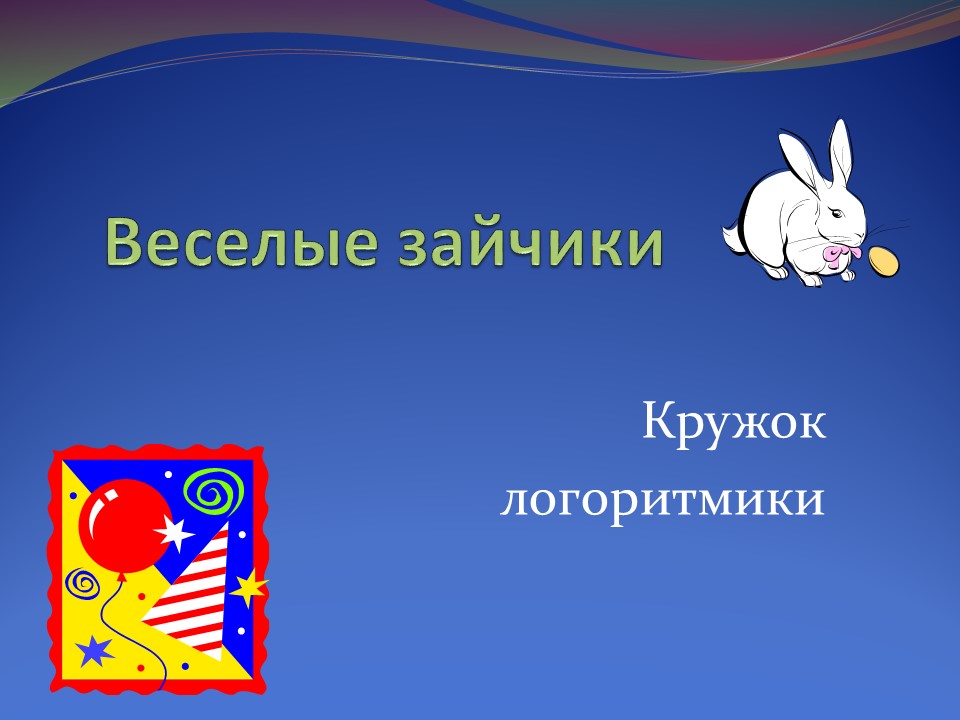 Веселые зайчики

Кружок логоритмики